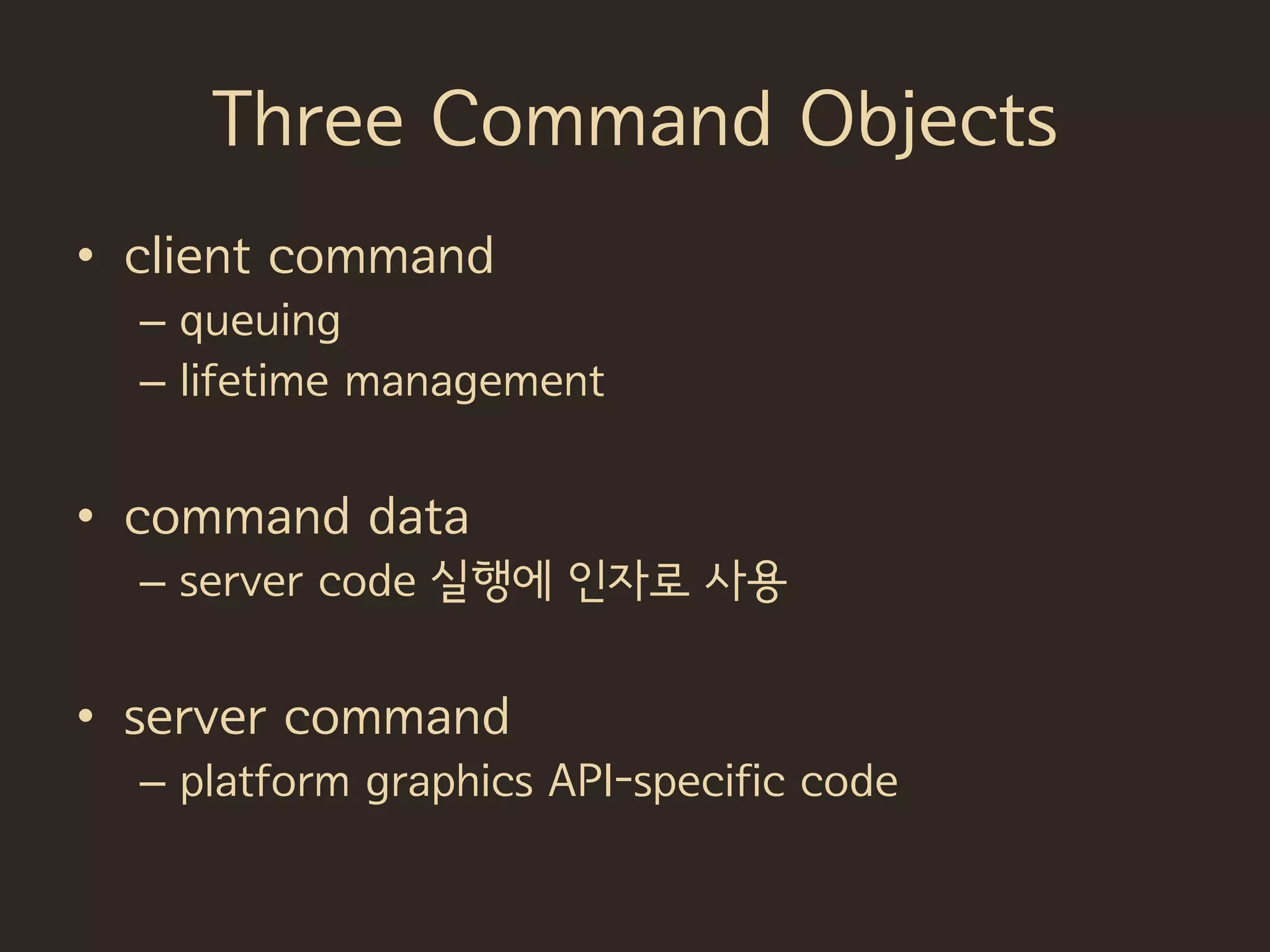 Three Command Objects

• client command
– queuing
– lifetime management

• command data
– server code 실행에 인자로 사용

• server command
– platform graphics API-specific code